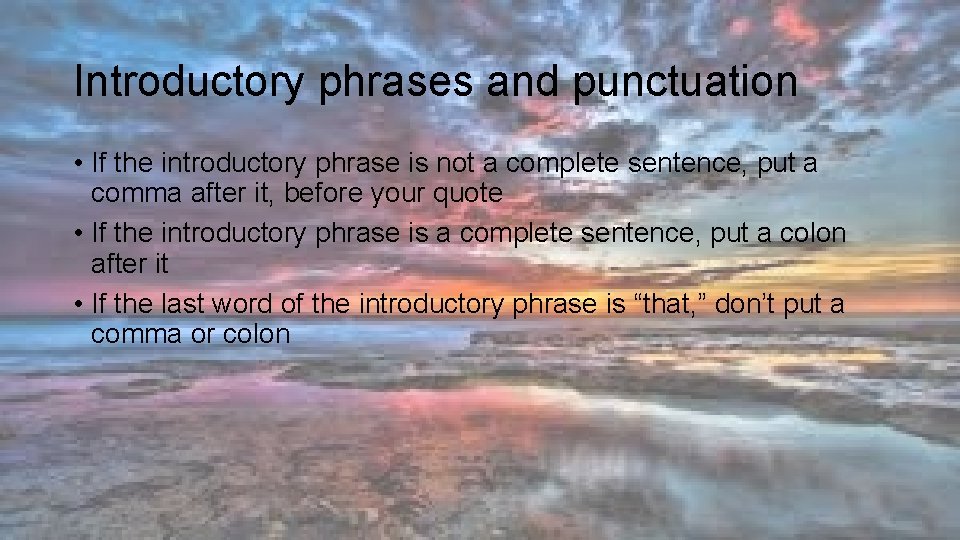 Introductory phrases and punctuation

• If the introductory phrase is not a complete sentence, put a comma after it, before your quote

• If the introductory phrase is a complete sentence, put a colon after it

• If the last word of the introductory phrase is “that,” don’t put a comma or colon